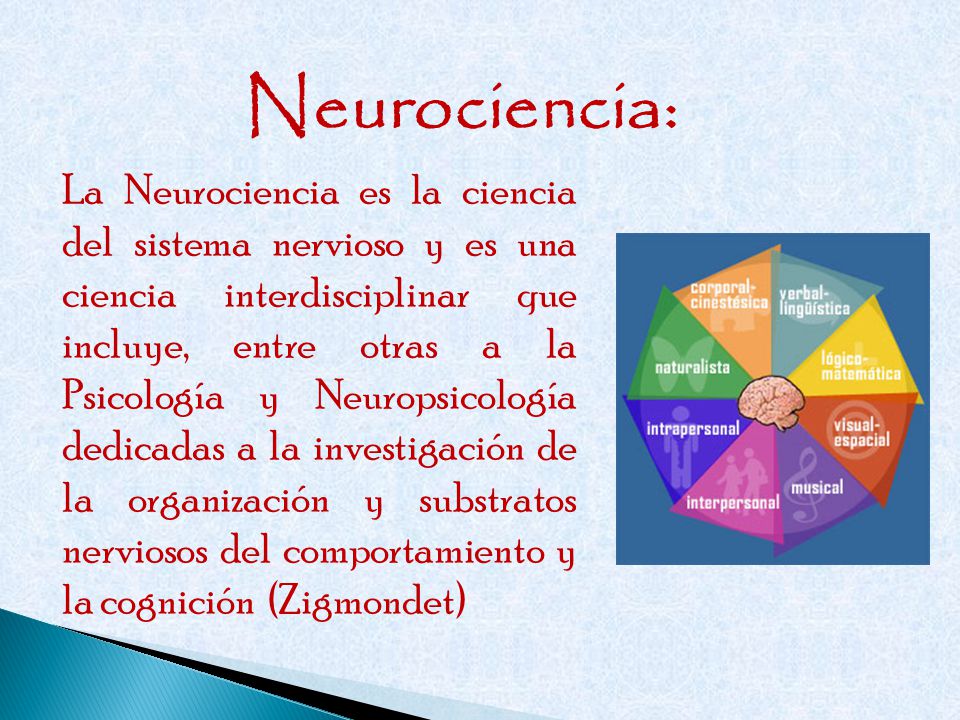 Neurociencia:

La Neurociencia es la ciencia del sistema nervioso y es una ciencia interdisciplinar que incluye, entre otras a la Psicología y Neuropsicología dedicadas a la investigación de la organización y substratos nerviosos del comportamiento y la cognición (Zigmondet)

corporal-cinestésica
verbal-lingüística
lógico-matemática
visual-espacial
musical
interpersonal
intrapersonal
naturalista